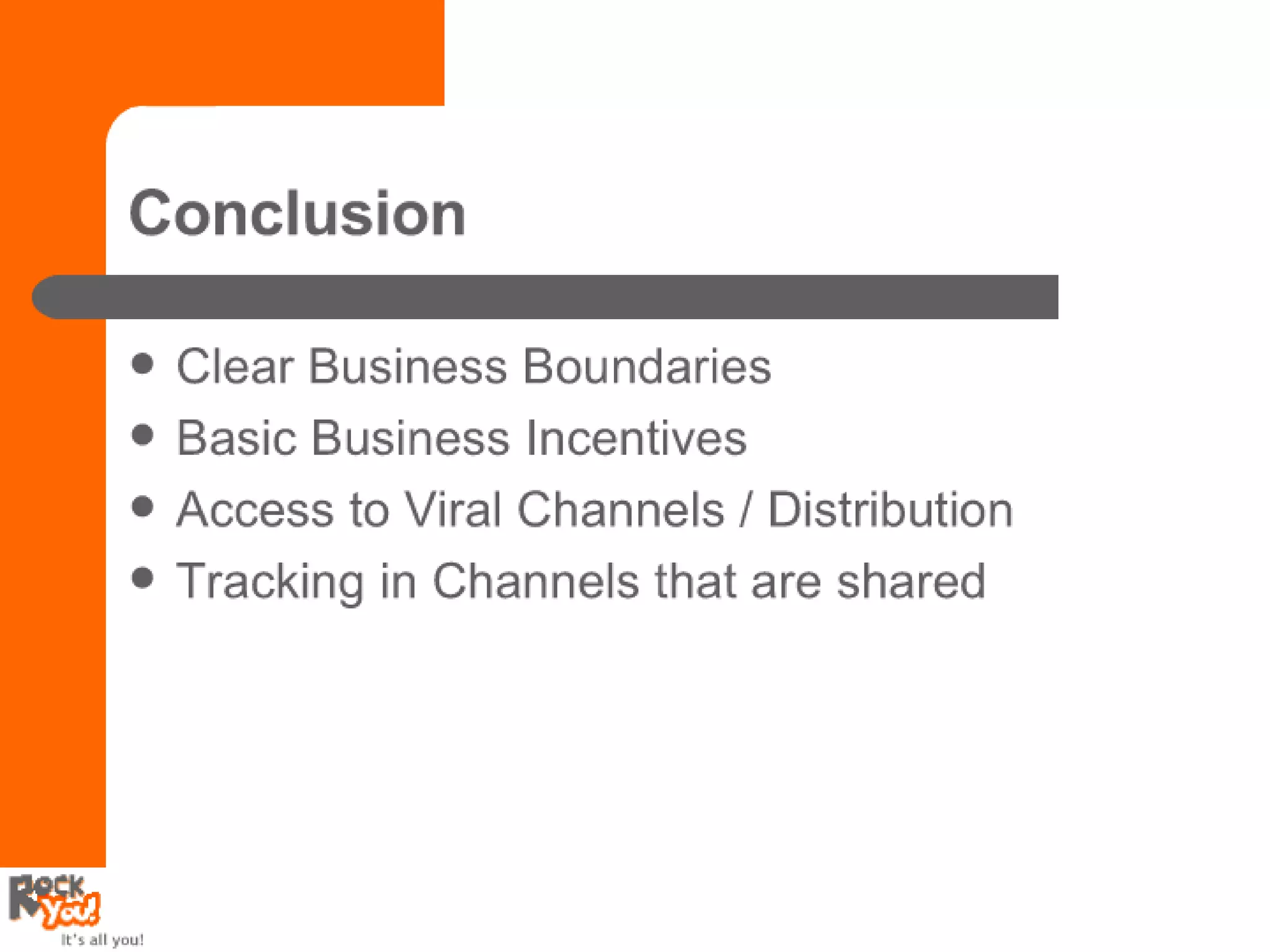 Conclusion

- Clear Business Boundaries
- Basic Business Incentives
- Access to Viral Channels / Distribution
- Tracking in Channels that are shared

Rock You!
It's all you!